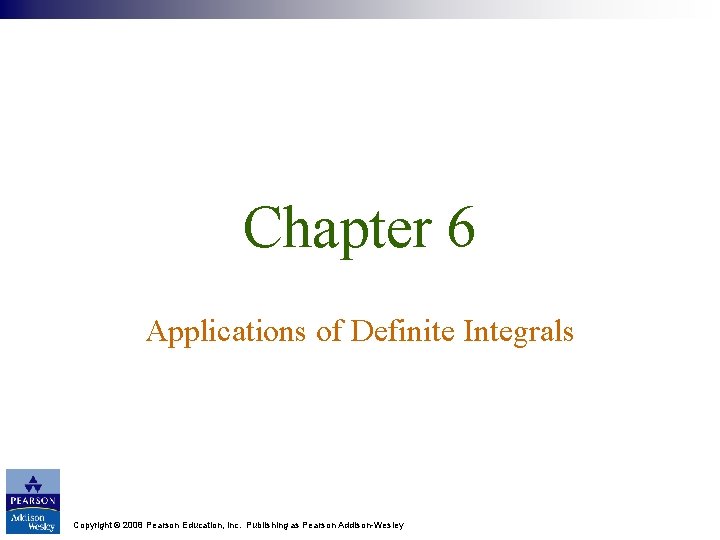 Chapter 6

Applications of Definite Integrals

PEARSON
Addison Wesley

Copyright © 2008 Pearson Education, Inc. Publishing as Pearson Addison-Wesley